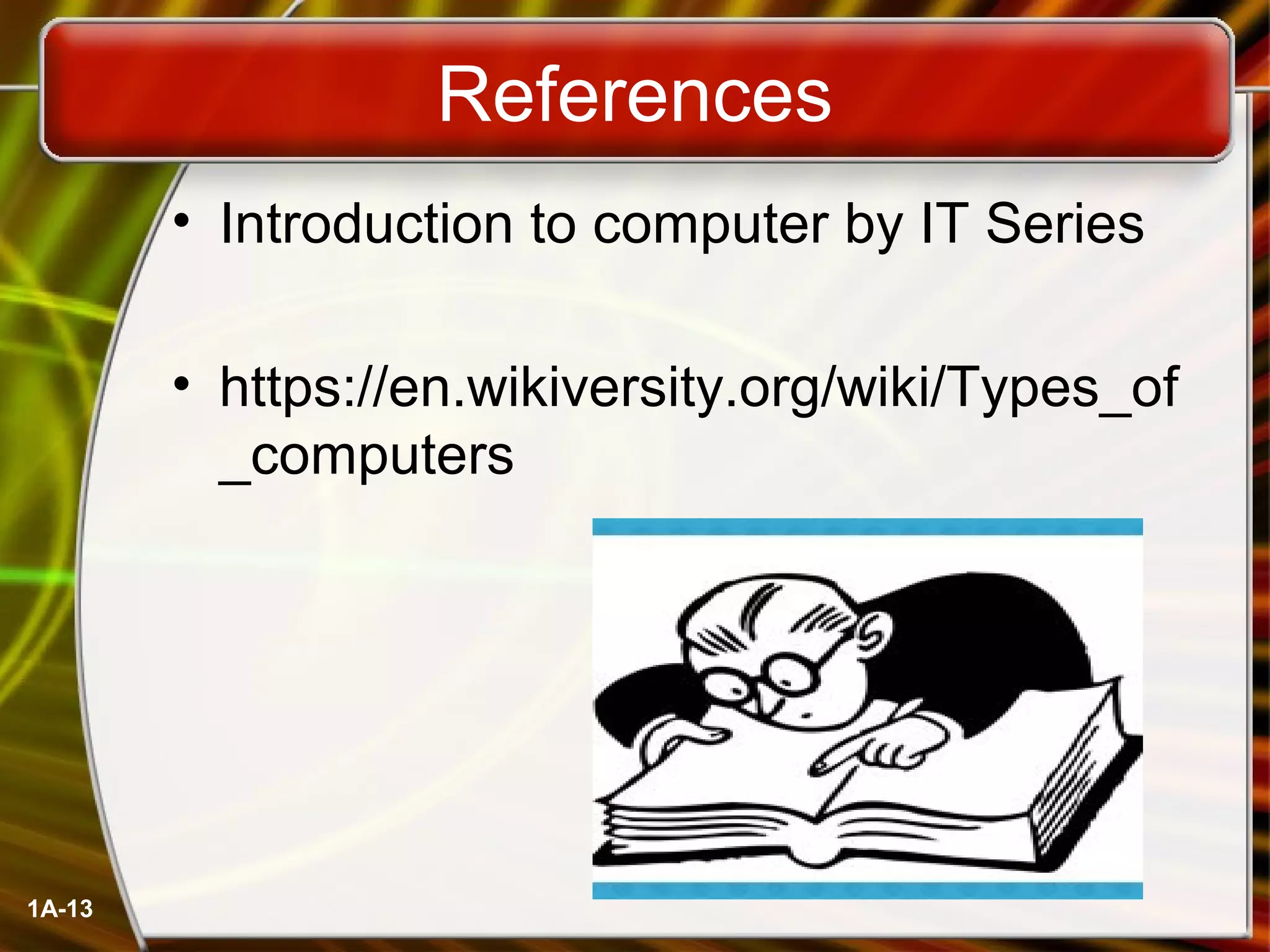 References

• Introduction to computer by IT Series

• https://en.wikiversity.org/wiki/Types_of_computers

1A-13